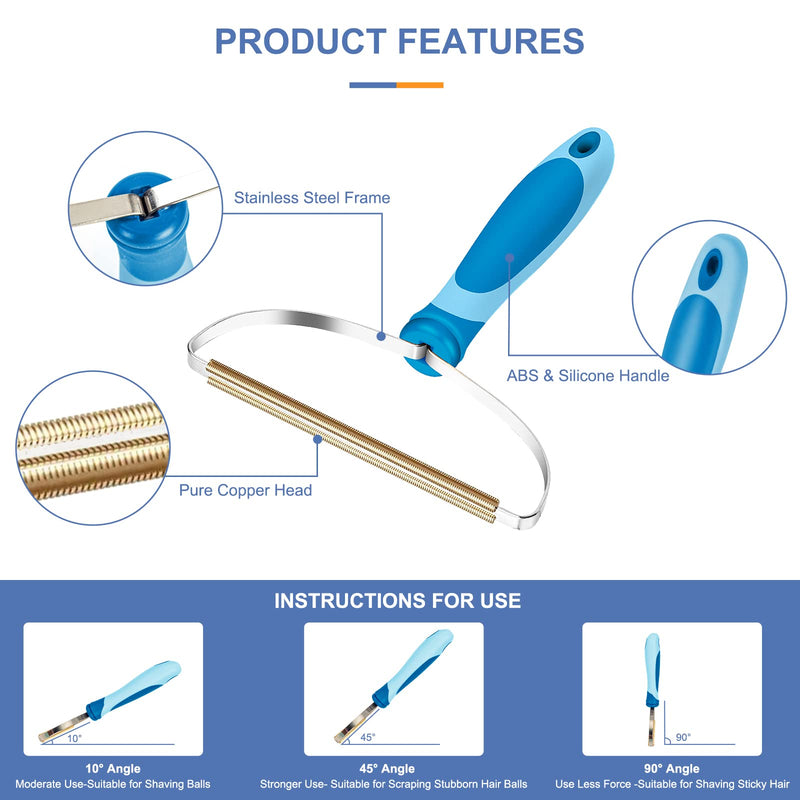 PRODUCT FEATURES

Stainless Steel Frame

ABS & Silicone Handle

Pure Copper Head

INSTRUCTIONS FOR USE

10°

10° Angle
Moderate Use-Suitable for Shaving Balls

45°

45° Angle
Stronger Use- Suitable for Scraping Stubborn Hair Balls

90°

90° Angle
Use Less Force -Suitable for Shaving Sticky Hair